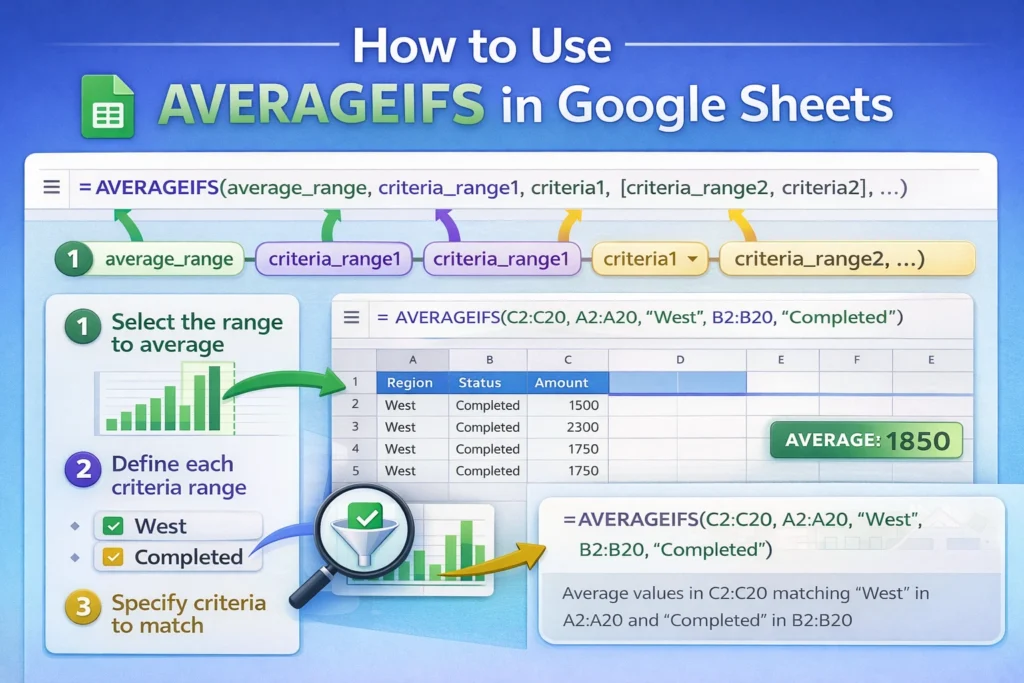 How to Use AVERAGEIFS in Google Sheets

= AVERAGEIFS(average_range, criteria_range1, criteria1, [criteria_range2, criteria2], ...)

1 average_range
criteria_range1
criteria_range1
criteria1
criteria_range2, ...)

1 Select the range to average

2 Define each criteria range

West
Completed

3 Specify criteria to match

= AVERAGEIFS(C2:C20, A2:A20, "West", B2:B20, "Completed")

| | A | B | C | D | E | F | E |
|---|---|---|---|---|---|---|---|
| 1 | Region | Status | Amount | | | | |
| 2 | West | Completed | 1500 | | | | |
| 3 | West | Completed | 2300 | | | | |
| 4 | West | Completed | 1750 | | | | |
| 5 | West | Completed | 1750 | | | | |

AVERAGE: 1850

=AVERAGEIFS(C2:C20, A2:A20, "West", B2:B20, "Completed")

Average values in C2:C20 matching "West" in A2:A20 and "Completed" in B2:B20